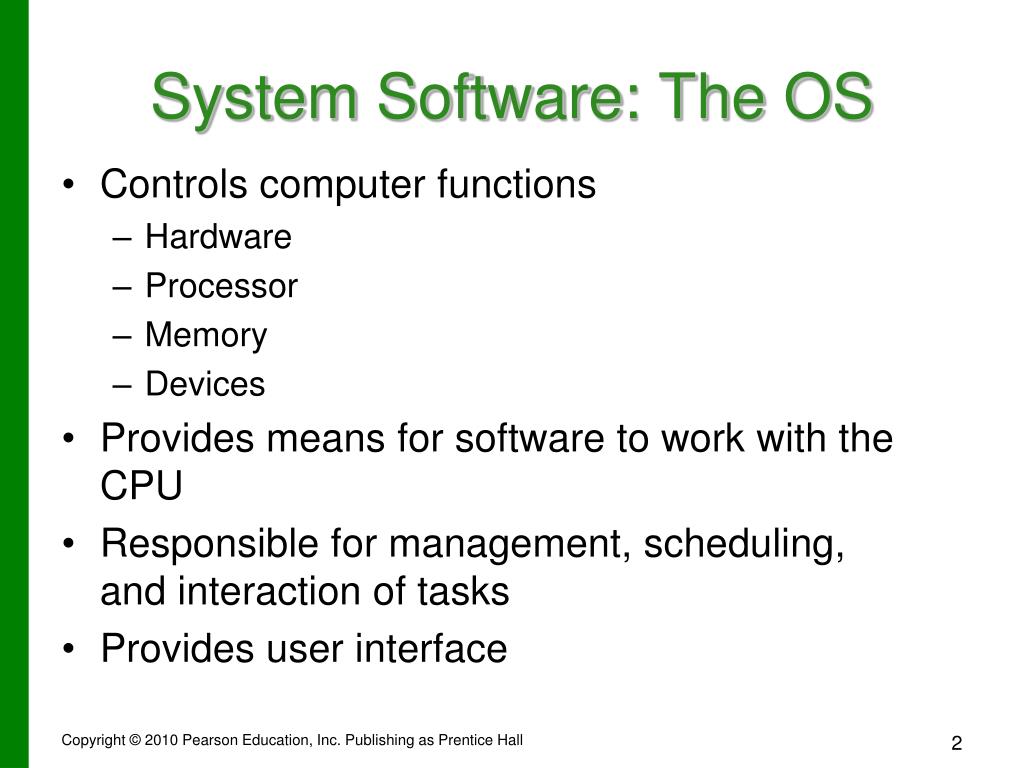 System Software: The OS

• Controls computer functions
  – Hardware
  – Processor
  – Memory
  – Devices
• Provides means for software to work with the CPU
• Responsible for management, scheduling, and interaction of tasks
• Provides user interface

Copyright © 2010 Pearson Education, Inc. Publishing as Prentice Hall

2